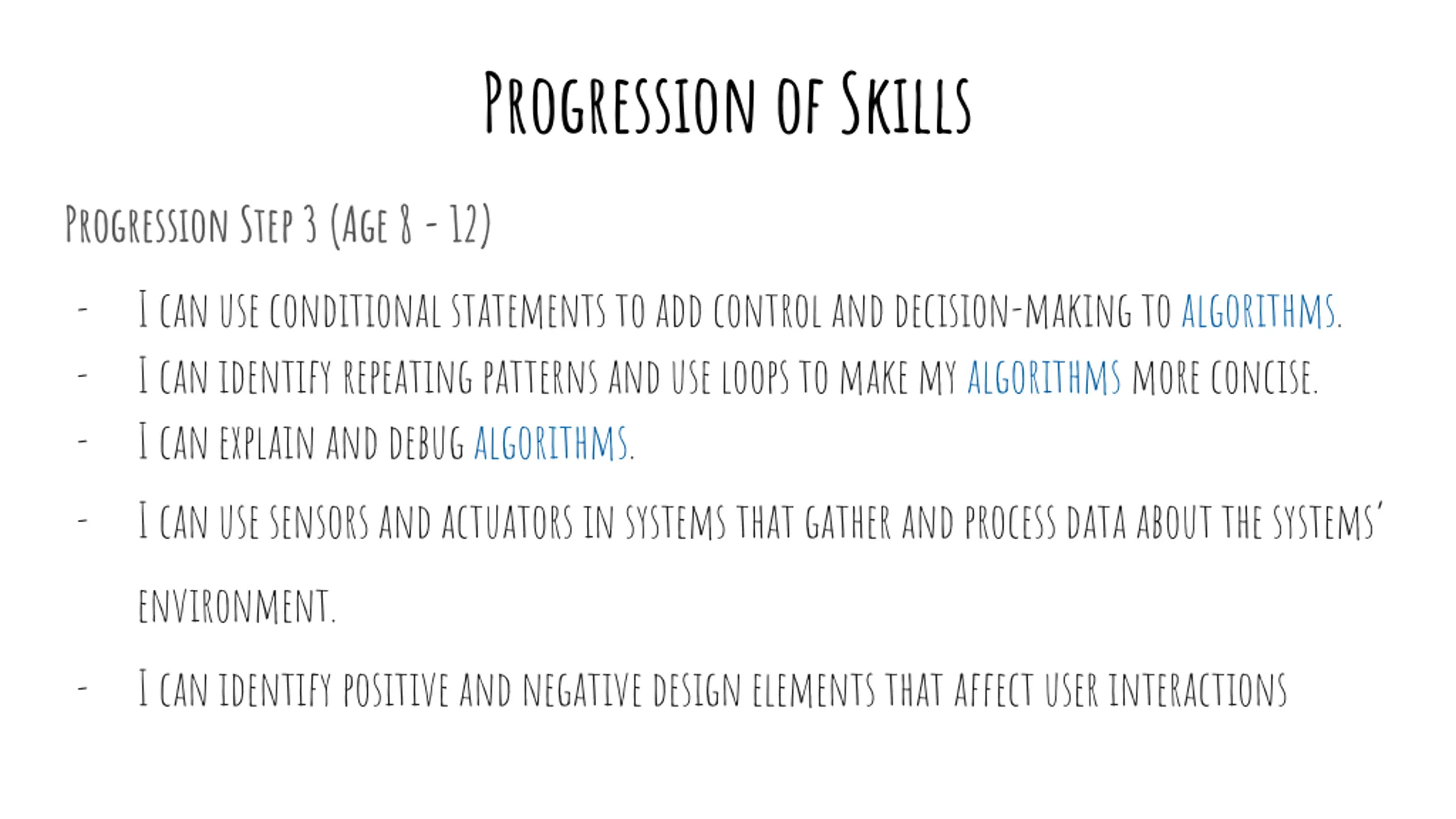 Progression of Skills

Progression Step 3 (Age 8 - 12)

- I can use conditional statements to add control and decision-making to algorithms.
- I can identify repeating patterns and use loops to make my algorithms more concise.
- I can explain and debug algorithms.
- I can use sensors and actuators in systems that gather and process data about the systems' environment.
- I can identify positive and negative design elements that affect user interactions